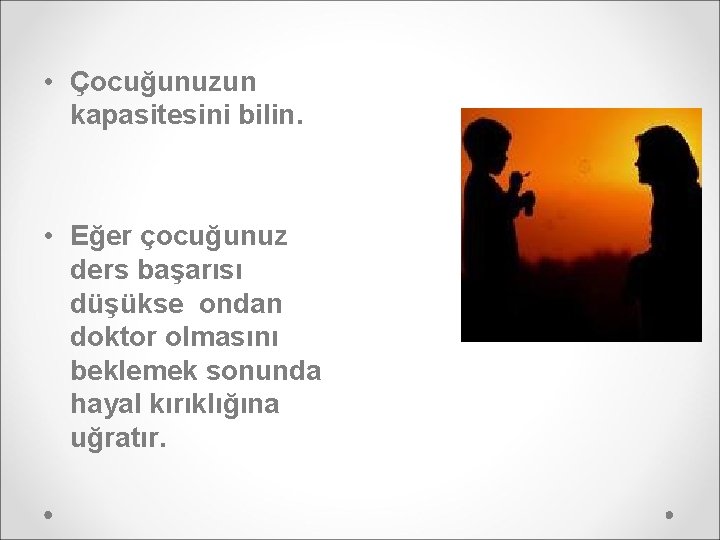 • Çocuğunuzun kapasitesini bilin.

• Eğer çocuğunuz ders başarısı düşükse  ondan doktor olmasını beklemek sonunda hayal kırıklığına uğratır.